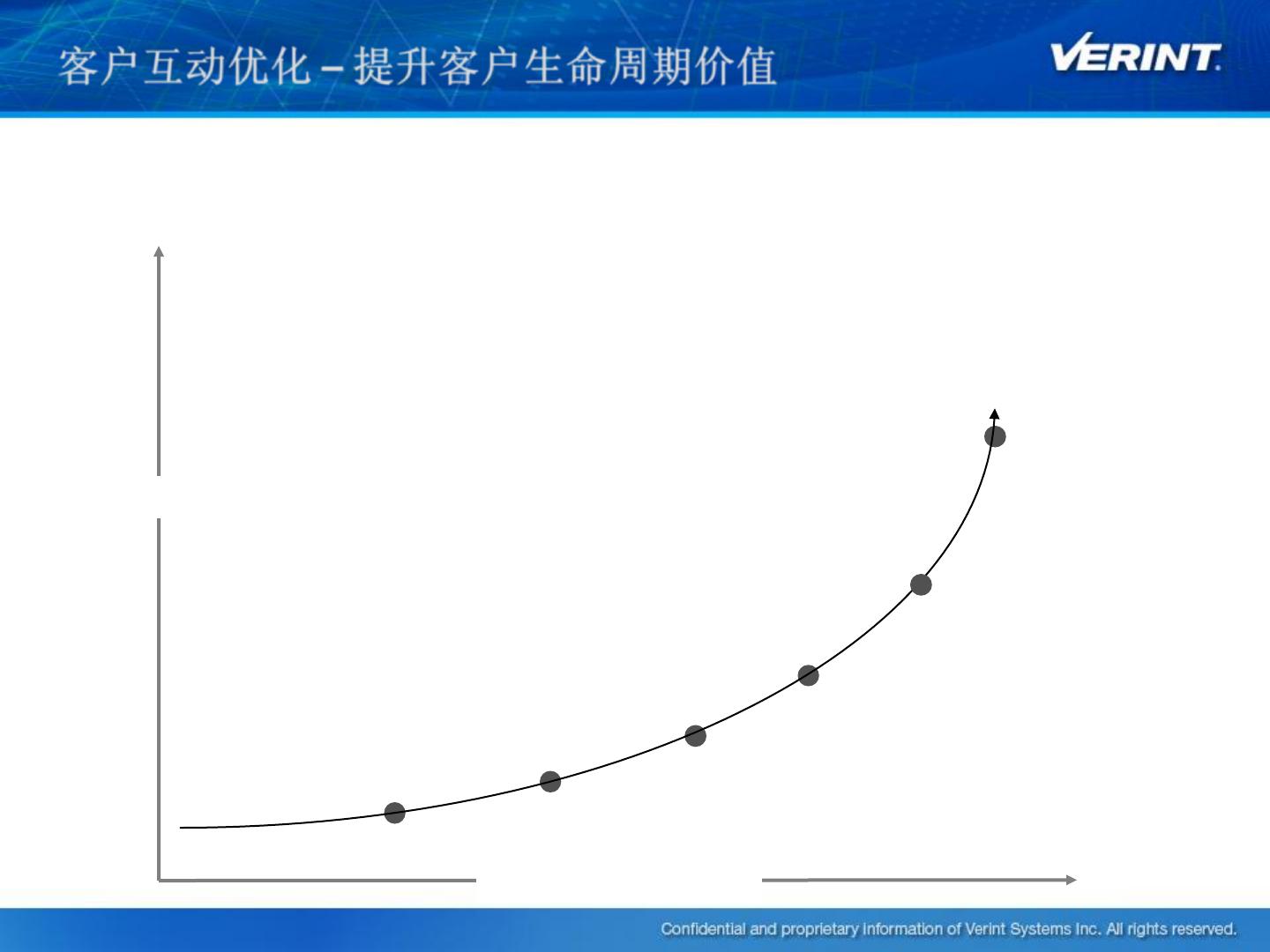 客户互动优化 – 提升客户生命周期价值

VERINT.

Confidential and proprietary information of Verint Systems Inc. All rights reserved.